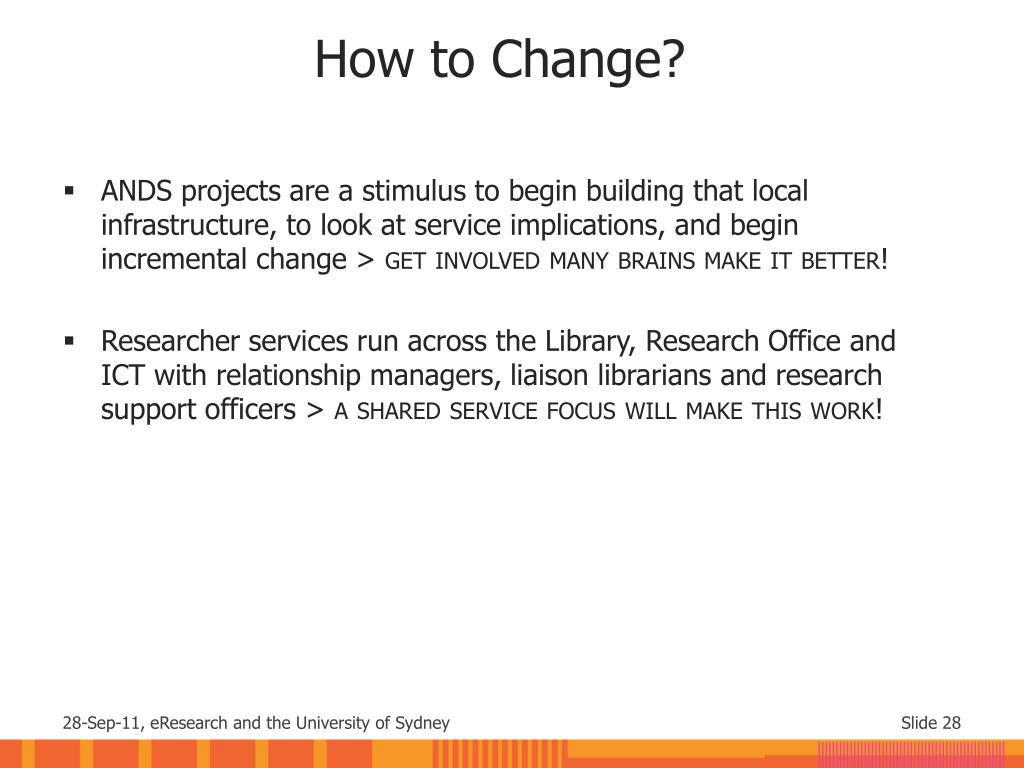 How to Change?

▪ ANDS projects are a stimulus to begin building that local infrastructure, to look at service implications, and begin incremental change > GET INVOLVED MANY BRAINS MAKE IT BETTER!

▪ Researcher services run across the Library, Research Office and ICT with relationship managers, liaison librarians and research support officers > A SHARED SERVICE FOCUS WILL MAKE THIS WORK!

28-Sep-11, eResearch and the University of Sydney

Slide 28